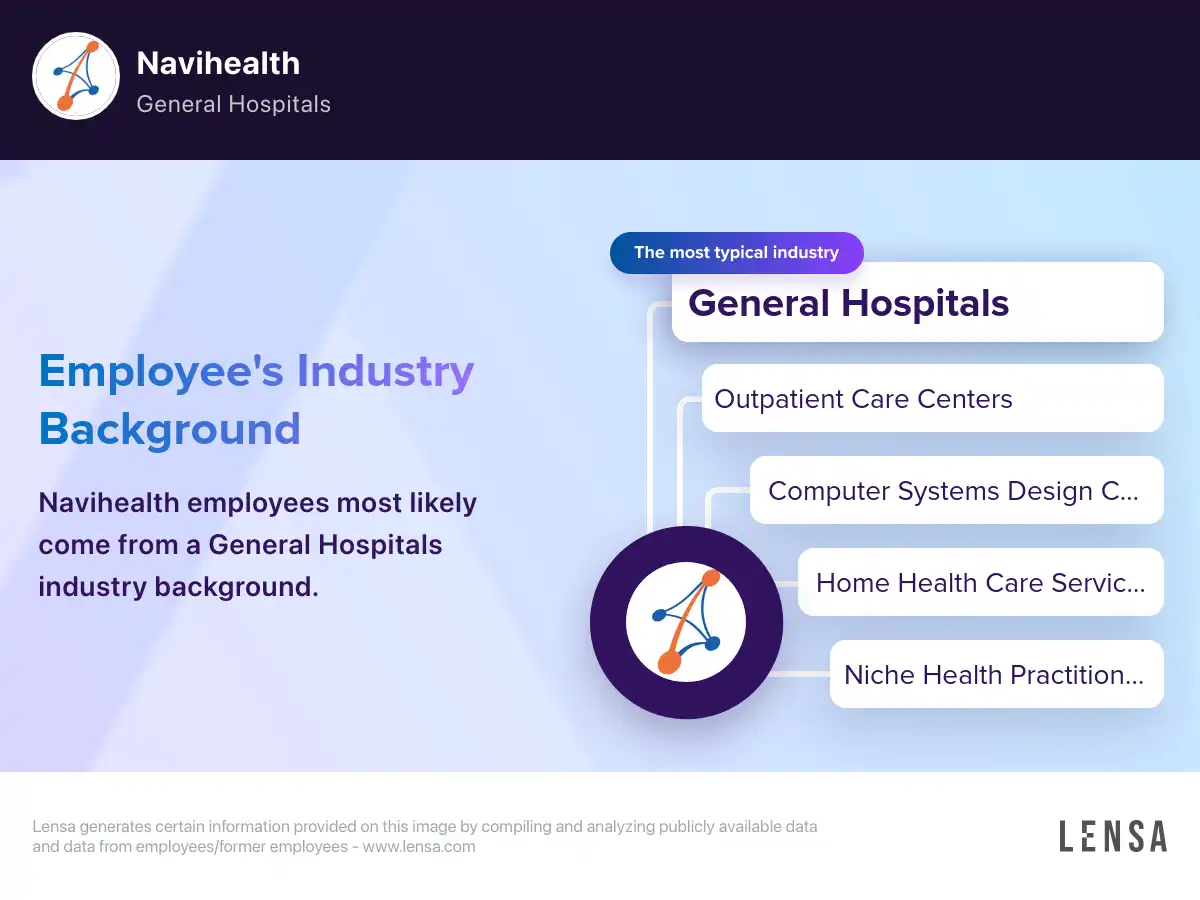 Navihealth
General Hospitals

Employee's Industry Background

Navihealth employees most likely come from a General Hospitals industry background.

The most typical industry

General Hospitals

Outpatient Care Centers

Computer Systems Design C...

Home Health Care Servic...

Niche Health Practition...

Lensa generates certain information provided on this image by compiling and analyzing publicly available data and data from employees/former employees - www.lensa.com

LENSA